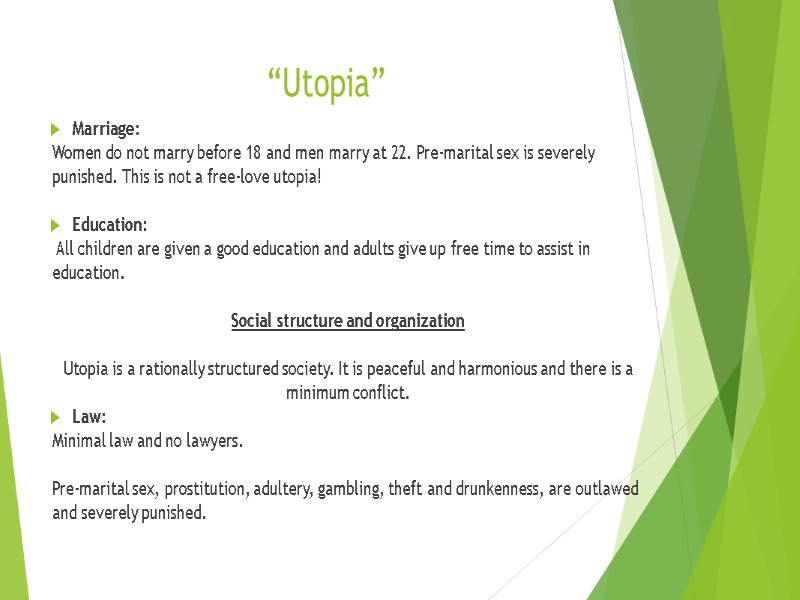 “Utopia”

Marriage:
Women do not marry before 18 and men marry at 22. Pre-marital sex is severely punished. This is not a free-love utopia!

Education:
All children are given a good education and adults give up free time to assist in education.

Social structure and organization

Utopia is a rationally structured society. It is peaceful and harmonious and there is a minimum conflict.

Law:
Minimal law and no lawyers.

Pre-marital sex, prostitution, adultery, gambling, theft and drunkenness, are outlawed and severely punished.